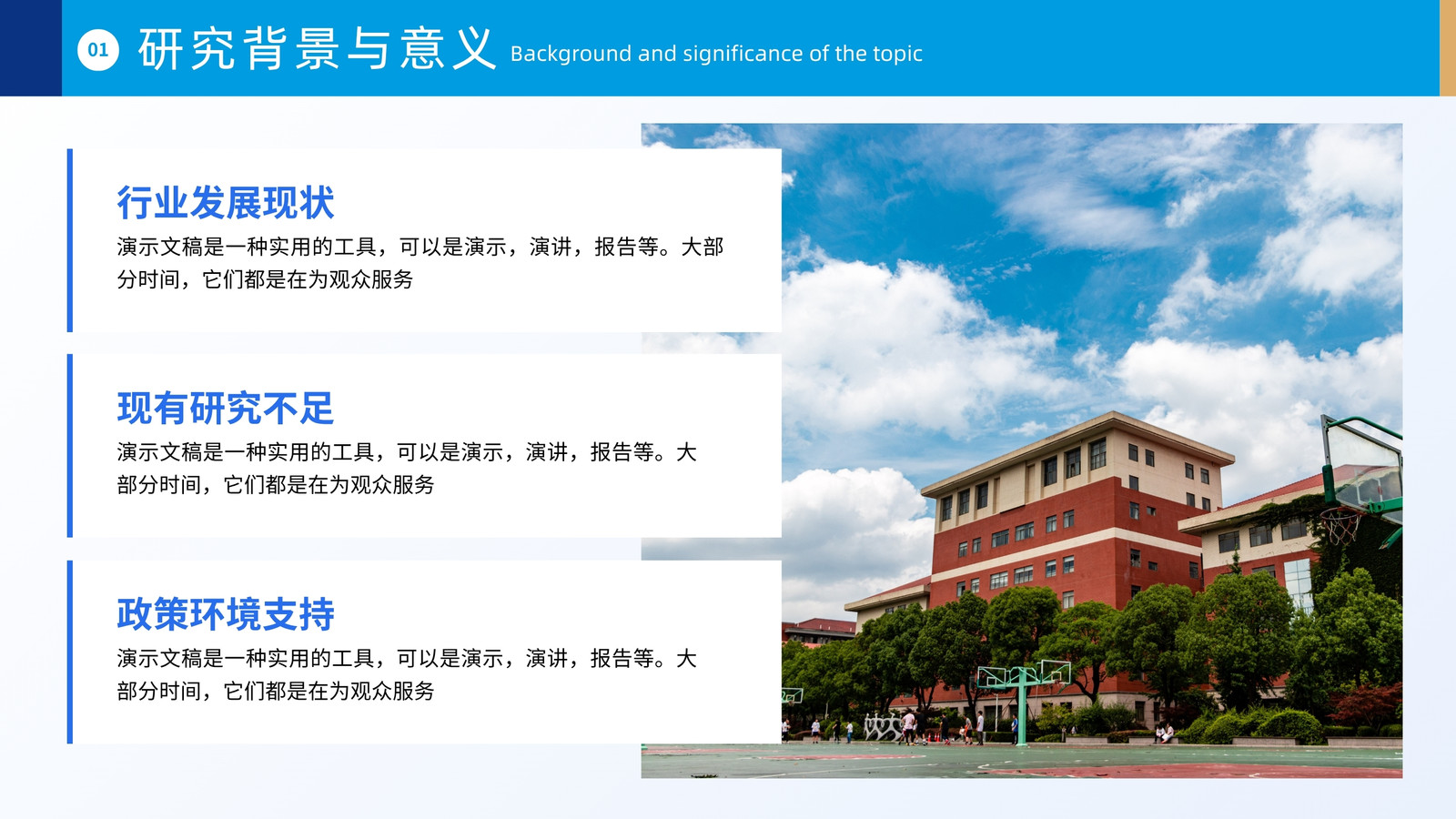 01 研究背景与意义 Background and significance of the topic

行业发展现状

演示文稿是一种实用的工具，可以是演示，演讲，报告等。大部分时间，它们都是在为观众服务

现有研究不足

演示文稿是一种实用的工具，可以是演示，演讲，报告等。大部分时间，它们都是在为观众服务

政策环境支持

演示文稿是一种实用的工具，可以是演示，演讲，报告等。大部分时间，它们都是在为观众服务